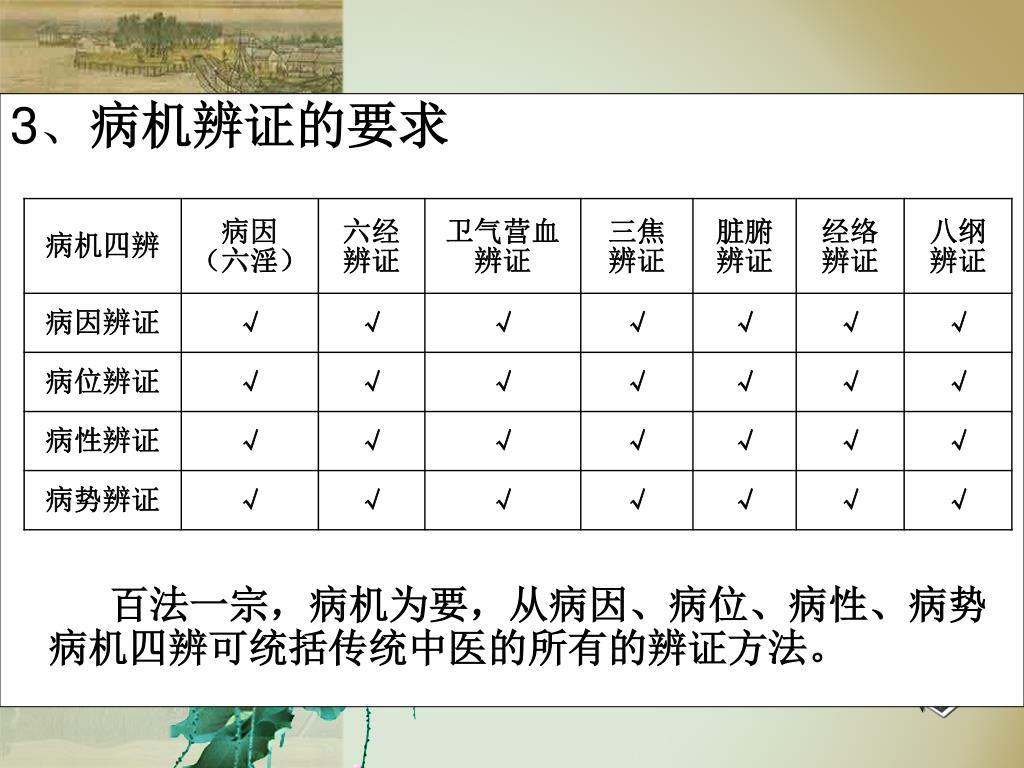 3、病机辨证的要求

| 病机四辨 | 病因（六淫） | 六经辨证 | 卫气营血辨证 | 三焦辨证 | 脏腑辨证 | 经络辨证 | 八纲辨证 |
|---|---|---|---|---|---|---|---|
| 病因辨证 | √ | √ | √ | √ | √ | √ | √ |
| 病位辨证 | √ | √ | √ | √ | √ | √ | √ |
| 病性辨证 | √ | √ | √ | √ | √ | √ | √ |
| 病势辨证 | √ | √ | √ | √ | √ | √ | √ |

百法一宗，病机为要，从病因、病位、病性、病势病机四辨可统括传统中医的所有的辨证方法。